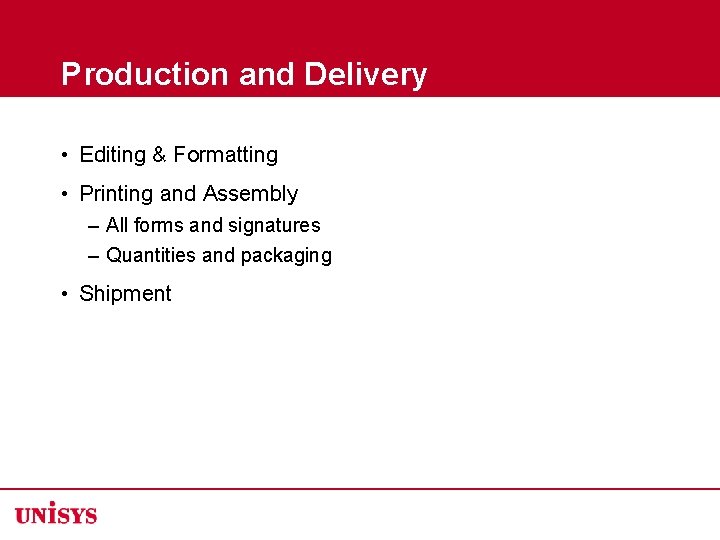 Production and Delivery

• Editing & Formatting

• Printing and Assembly
– All forms and signatures
– Quantities and packaging

• Shipment

UNISYS